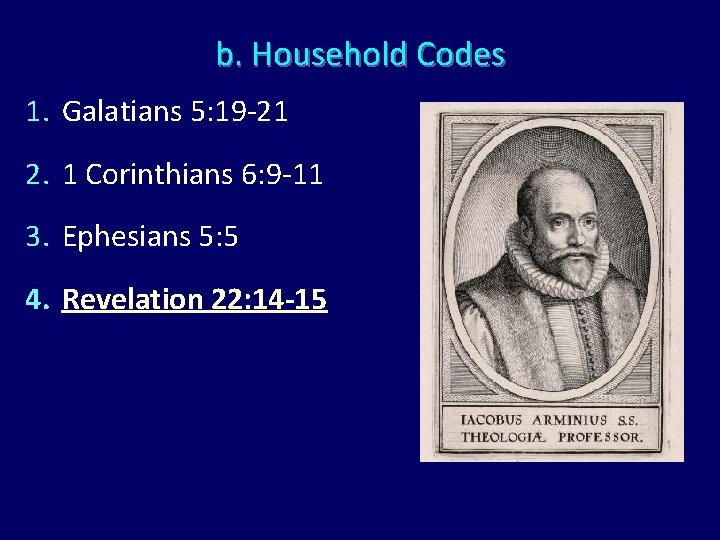 b. Household Codes

1. Galatians 5:19-21

2. 1 Corinthians 6:9-11

3. Ephesians 5:5

4. Revelation 22:14-15

IACOBUS ARMINIUS S.S. THEOLOGIÆ PROFESSOR.